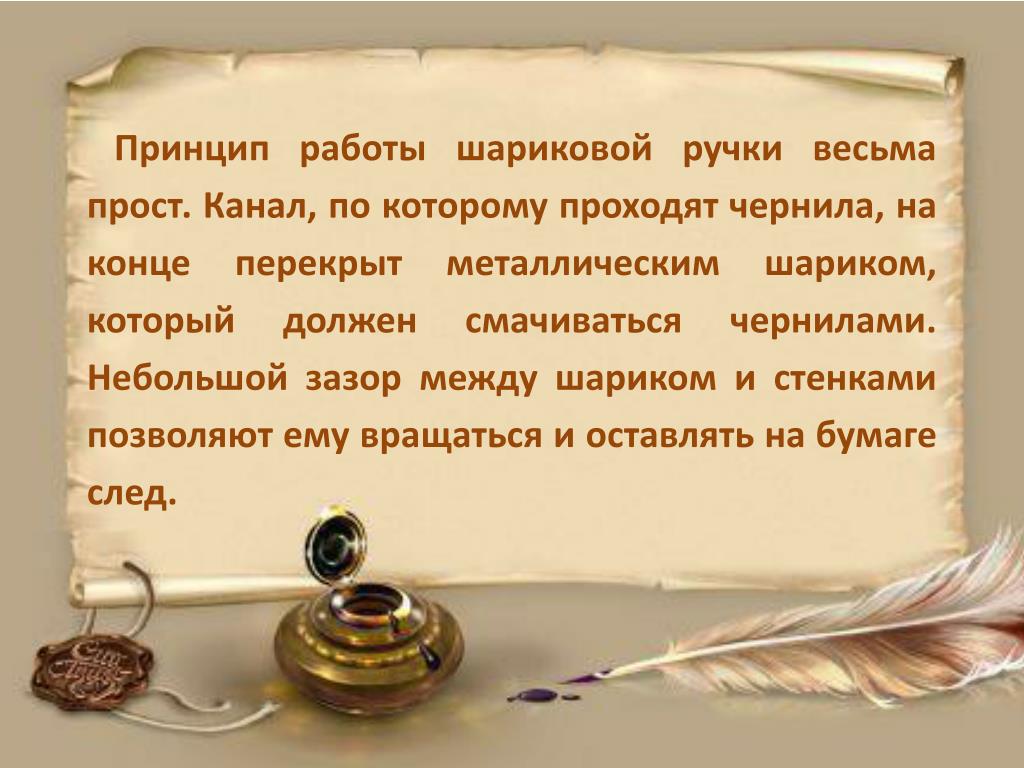 Принцип работы шариковой ручки весьма прост. Канал, по которому проходят чернила, на конце перекрыт металлическим шариком, который должен смачиваться чернилами. Небольшой зазор между шариком и стенками позволяют ему вращаться и оставлять на бумаге след.